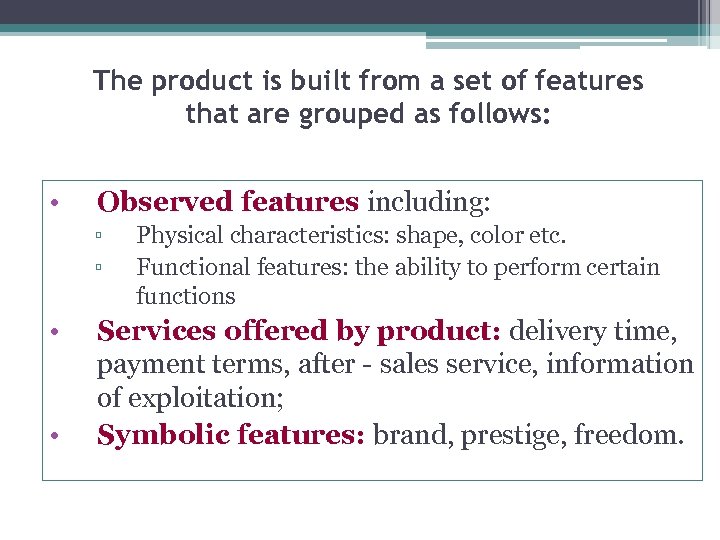 The product is built from a set of features that are grouped as follows:

• Observed features including:
▫ Physical characteristics: shape, color etc.
▫ Functional features: the ability to perform certain functions
• Services offered by product: delivery time, payment terms, after - sales service, information of exploitation;
• Symbolic features: brand, prestige, freedom.